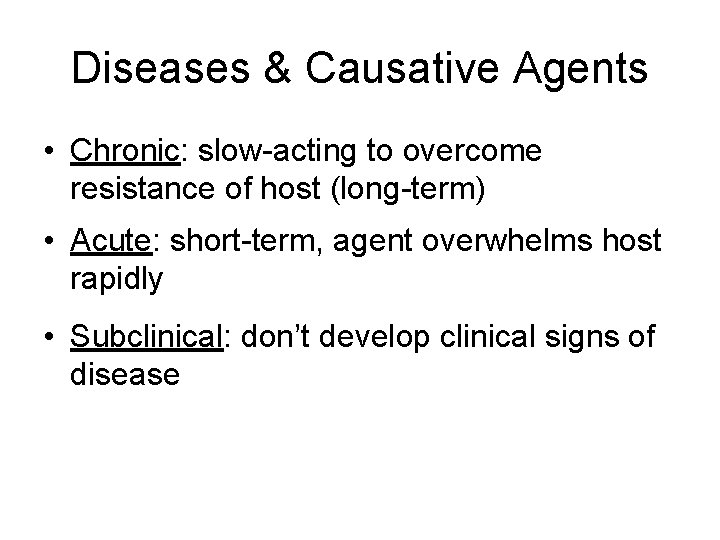 Diseases & Causative Agents

• Chronic: slow-acting to overcome resistance of host (long-term)

• Acute: short-term, agent overwhelms host rapidly

• Subclinical: don't develop clinical signs of disease